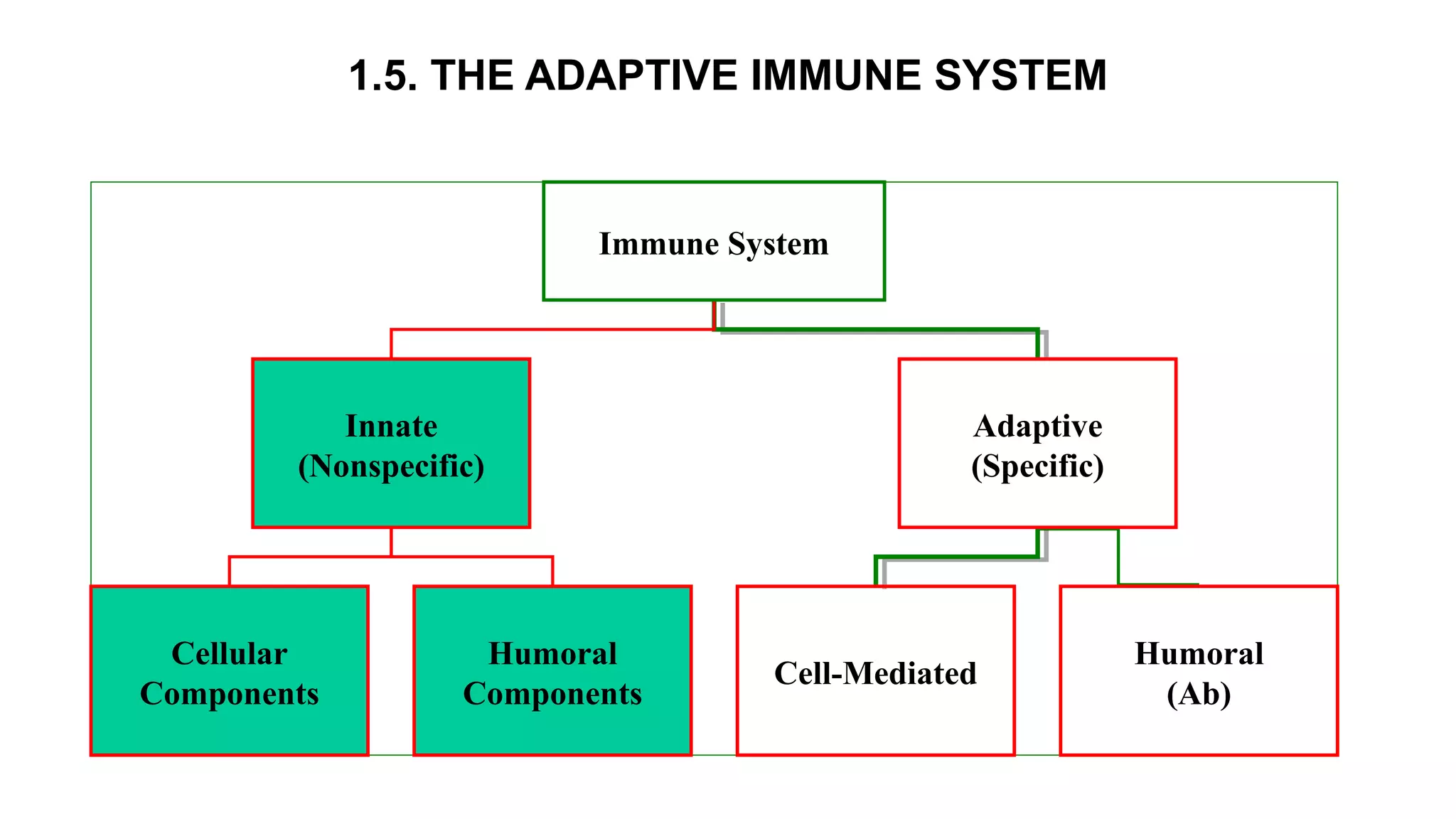 1.5. THE ADAPTIVE IMMUNE SYSTEM

Immune System

Innate (Nonspecific)

Adaptive (Specific)

Cellular Components

Humoral Components

Cell-Mediated

Humoral (Ab)